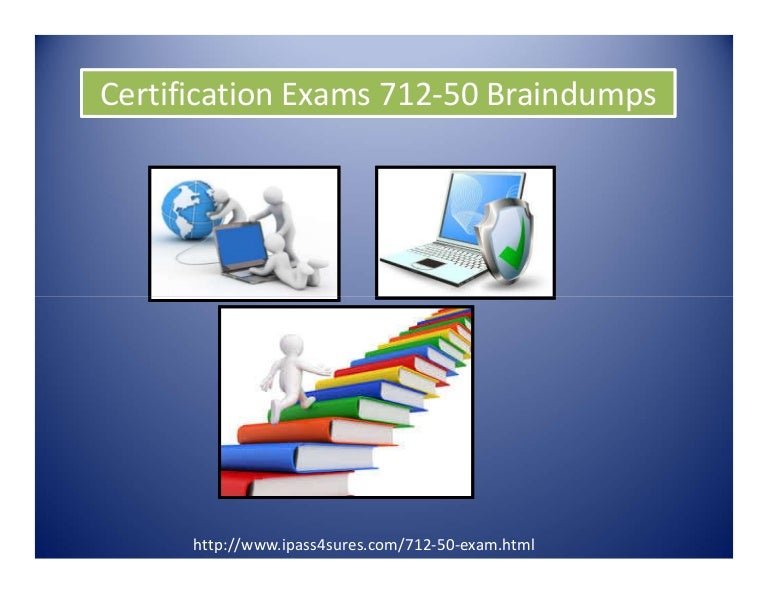 Certification Exams 712-50 Braindumps

http://www.ipass4sures.com/712-50-exam.html